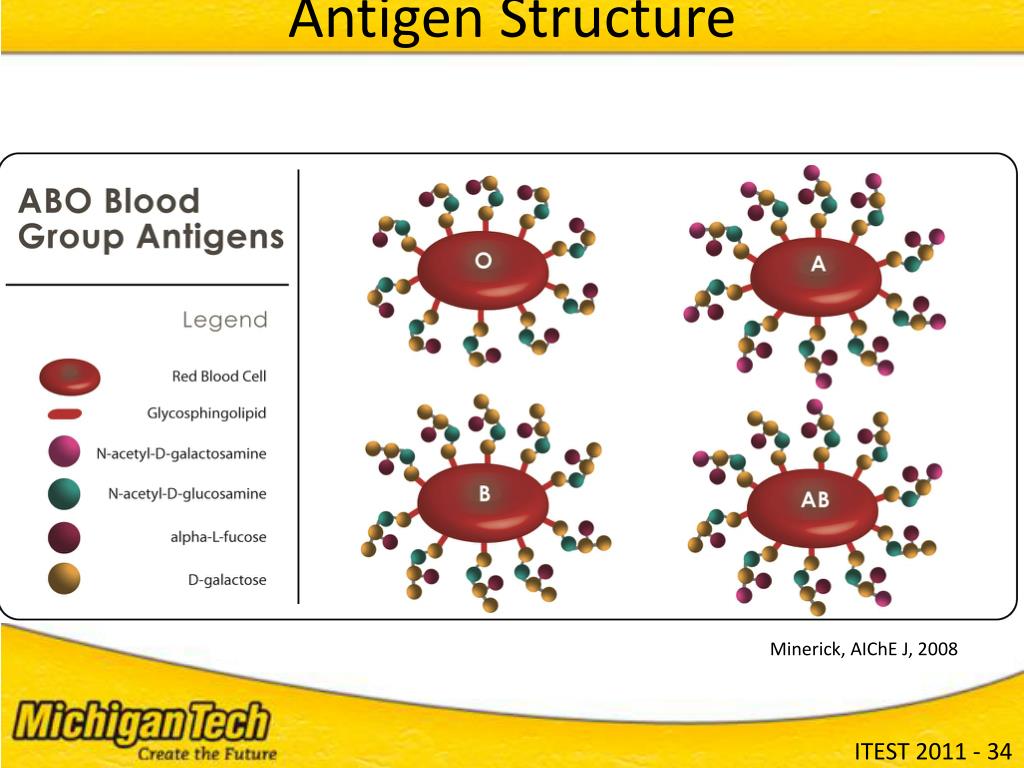 Antigen Structure

ABO Blood Group Antigens

Legend

Red Blood Cell

Glycosphingolipid

N-acetyl-D-galactosamine

N-acetyl-D-glucosamine

alpha-L-fucose

D-galactose

O

A

B

AB

Minerick, AIChE J, 2008

MichiganTech
Create the Future

ITEST 2011 - 34